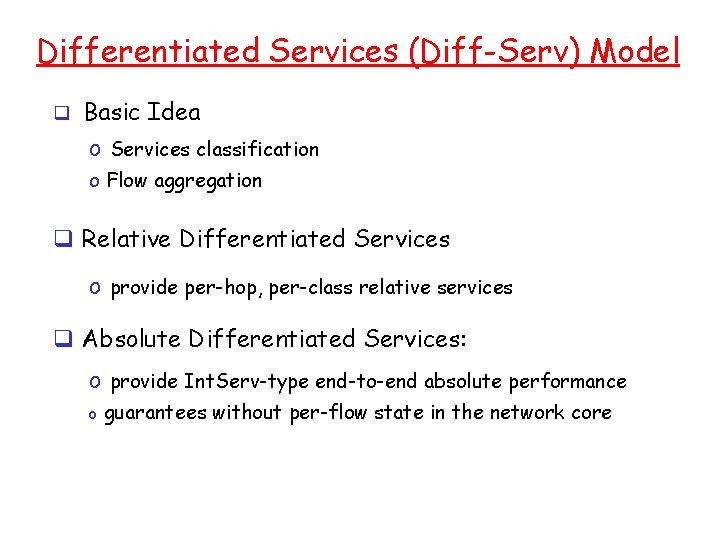 Differentiated Services (Diff-Serv) Model

❑ Basic Idea

o Services classification

o Flow aggregation

❑ Relative Differentiated Services

o provide per-hop, per-class relative services

❑ Absolute Differentiated Services:

o provide IntServ-type end-to-end absolute performance

o guarantees without per-flow state in the network core